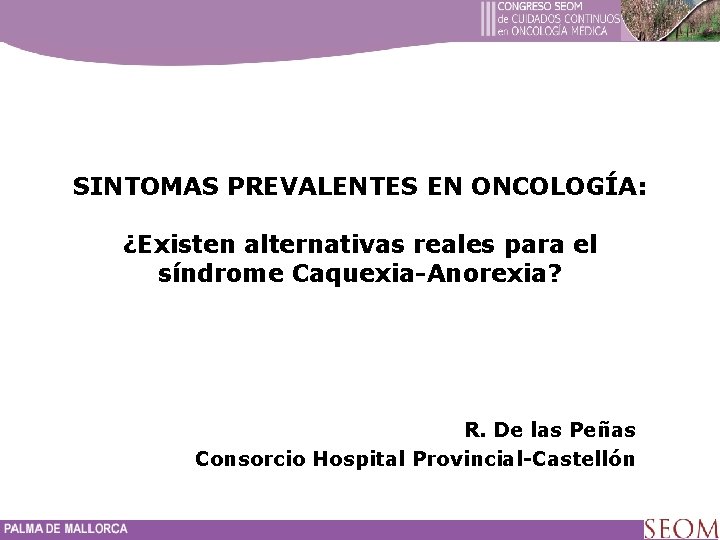 III CONGRESO SEOM de CUIDADOS CONTINUOS en ONCOLOGÍA MÉDICA

SINTOMAS PREVALENTES EN ONCOLOGÍA:

¿Existen alternativas reales para el síndrome Caquexia-Anorexia?

R. De las Peñas
Consorcio Hospital Provincial-Castellón

PALMA DE MALLORCA

SEOM